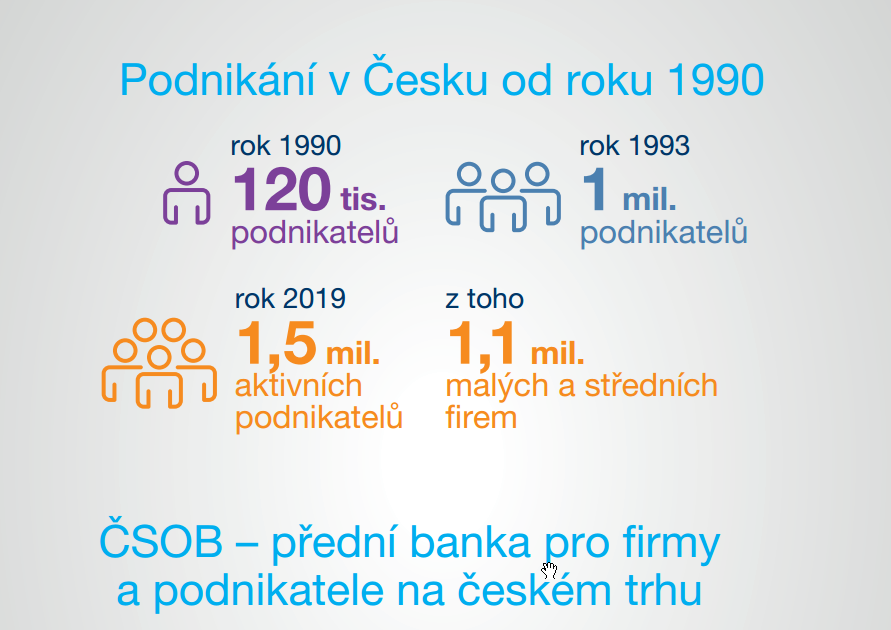 Podnikání v Česku od roku 1990

rok 1990
120 tis.
podnikatelů

rok 1993
1 mil.
podnikatelů

rok 2019
1,5 mil.
aktivních podnikatelů

z toho
1,1 mil.
malých a středních firem

ČSOB – přední banka pro firmy a podnikatele na českém trhu